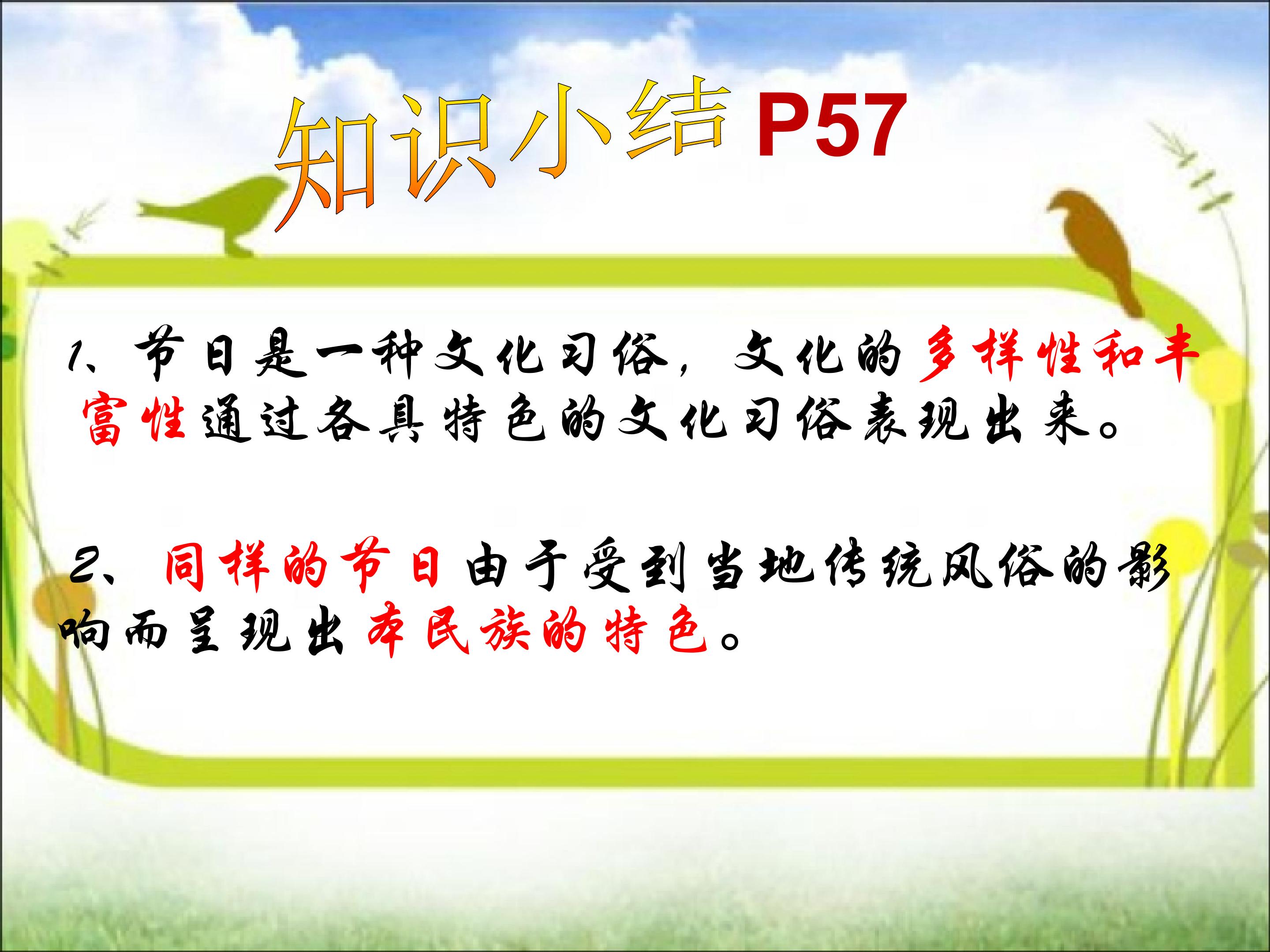 知识小结P57

1、节日是一种文化习俗，文化的多样性和丰富性通过各具特色的文化习俗表现出来。

2、同样的节日由于受到当地传统风俗的影响而呈现出本民族的特色。